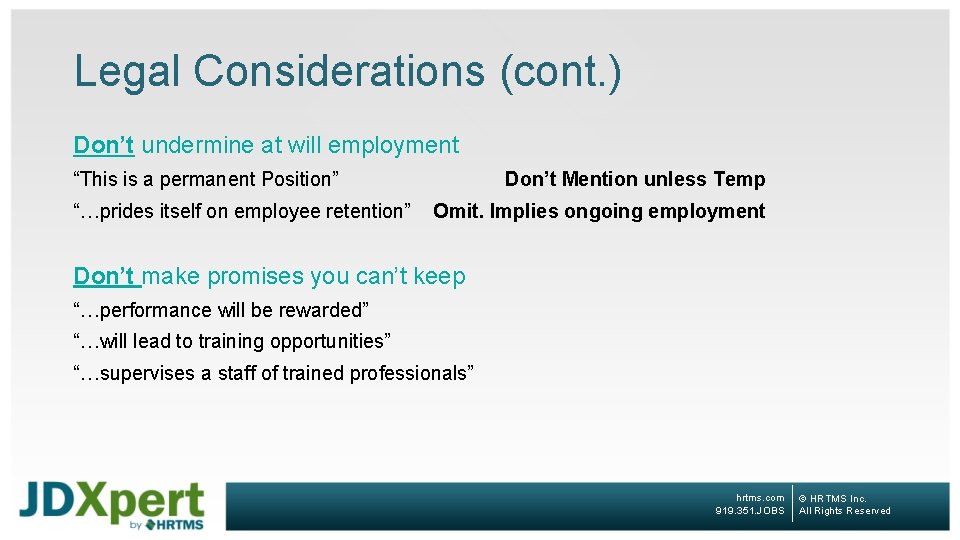 Legal Considerations (cont.)

Don't undermine at will employment

"This is a permanent Position" Don't Mention unless Temp

"…prides itself on employee retention" Omit. Implies ongoing employment

Don't make promises you can't keep

"…performance will be rewarded"

"…will lead to training opportunities"

"…supervises a staff of trained professionals"

JDXpert by HRTMS

hrtms.com
919.351.JOBS

© HRTMS Inc.
All Rights Reserved